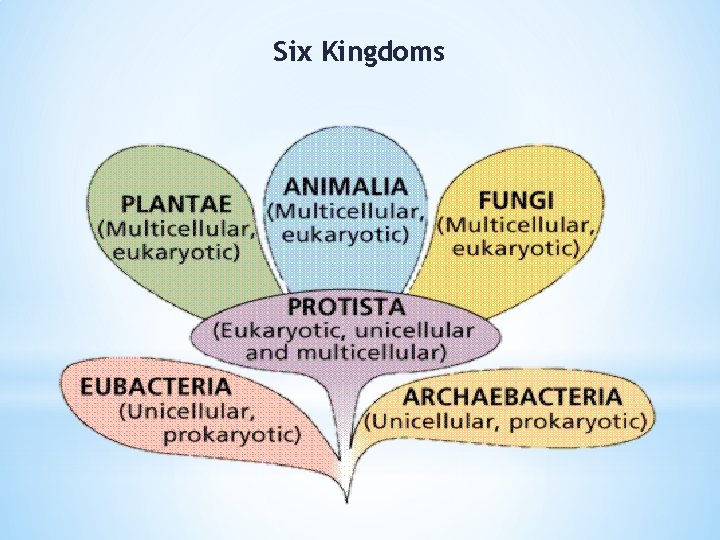 Six Kingdoms

PLANTAE
(Multicellular, eukaryotic)

ANIMALIA
(Multicellular, eukaryotic)

FUNGI
(Multicellular, eukaryotic)

PROTISTA
(Eukaryotic, unicellular and multicellular)

EUBACTERIA
(Unicellular, prokaryotic)

ARCHAEBACTERIA
(Unicellular, prokaryotic)